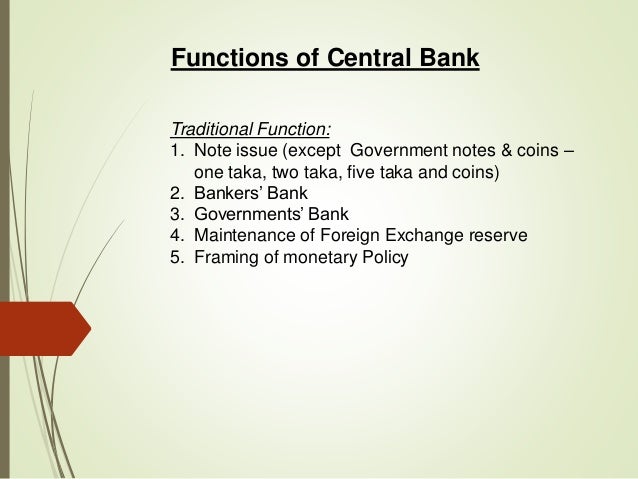 Functions of Central Bank

Traditional Function:
1. Note issue (except Government notes & coins – one taka, two taka, five taka and coins)
2. Bankers' Bank
3. Governments' Bank
4. Maintenance of Foreign Exchange reserve
5. Framing of monetary Policy